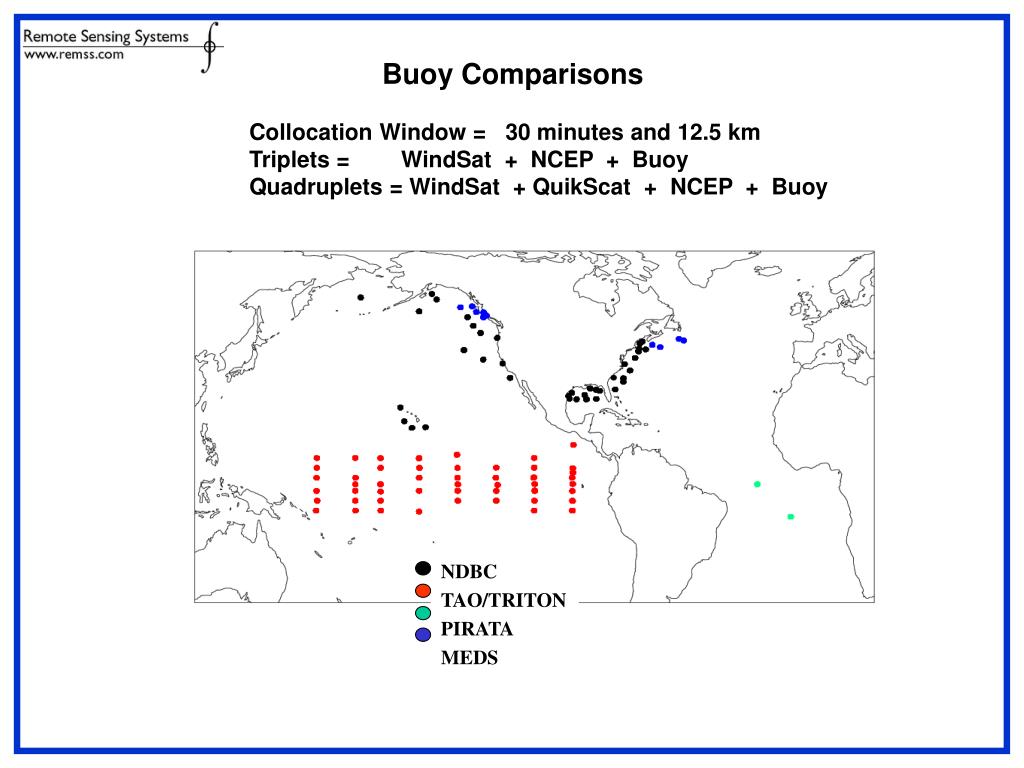 Remote Sensing Systems
www.remss.com

Buoy Comparisons

Collocation Window = 30 minutes and 12.5 km
Triplets = WindSat + NCEP + Buoy
Quadruplets = WindSat + QuikScat + NCEP + Buoy

NDBC
TAO/TRITON
PIRATA
MEDS